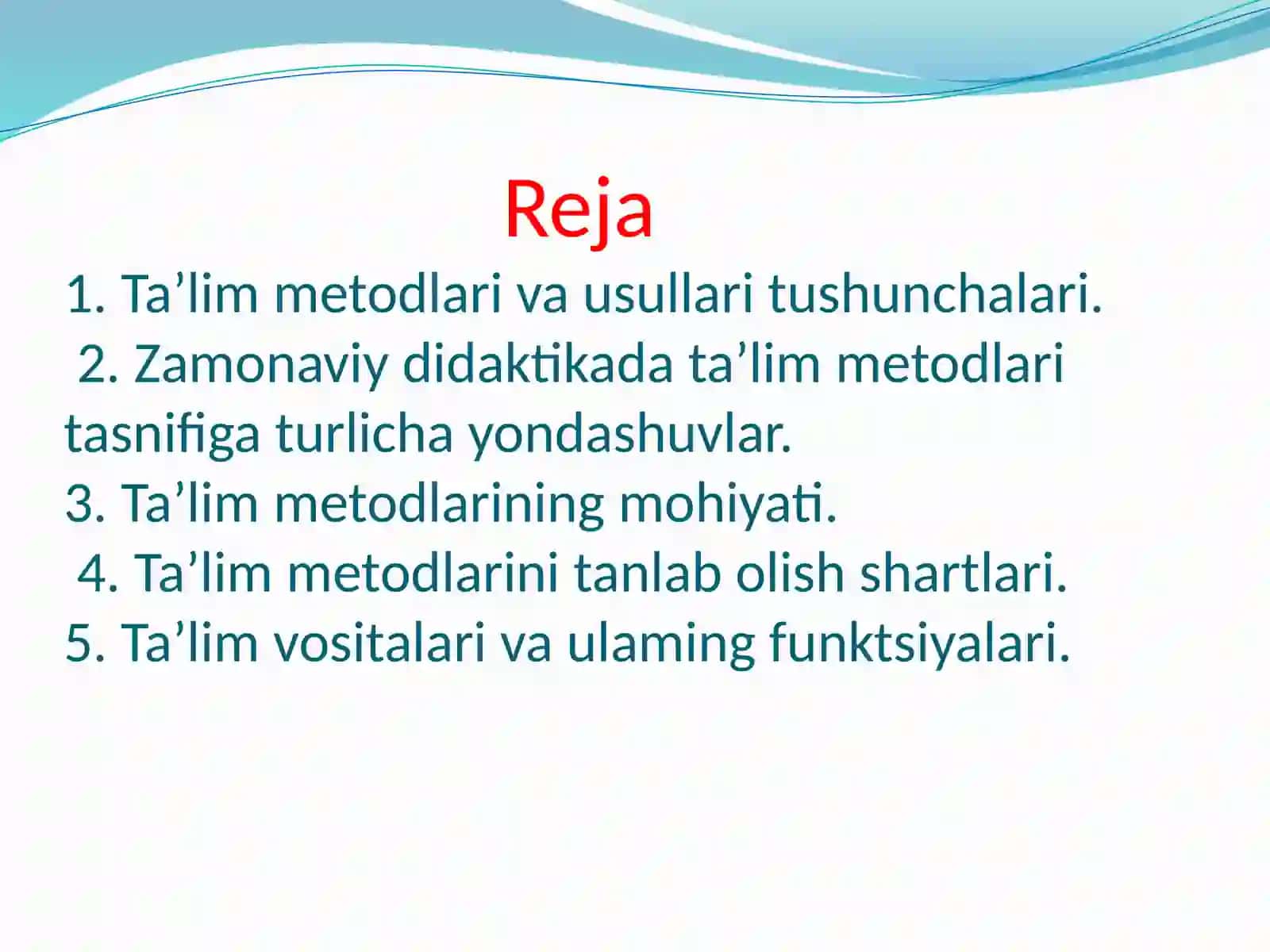 Reja

1. Ta'lim metodlari va usullari tushunchalari.

2. Zamonaviy didaktikada ta'lim metodlari tasnifiga turlicha yondashuvlar.

3. Ta'lim metodlarining mohiyati.

4. Ta'lim metodlarini tanlab olish shartlari.

5. Ta'lim vositalari va ulaming funktsiyalari.